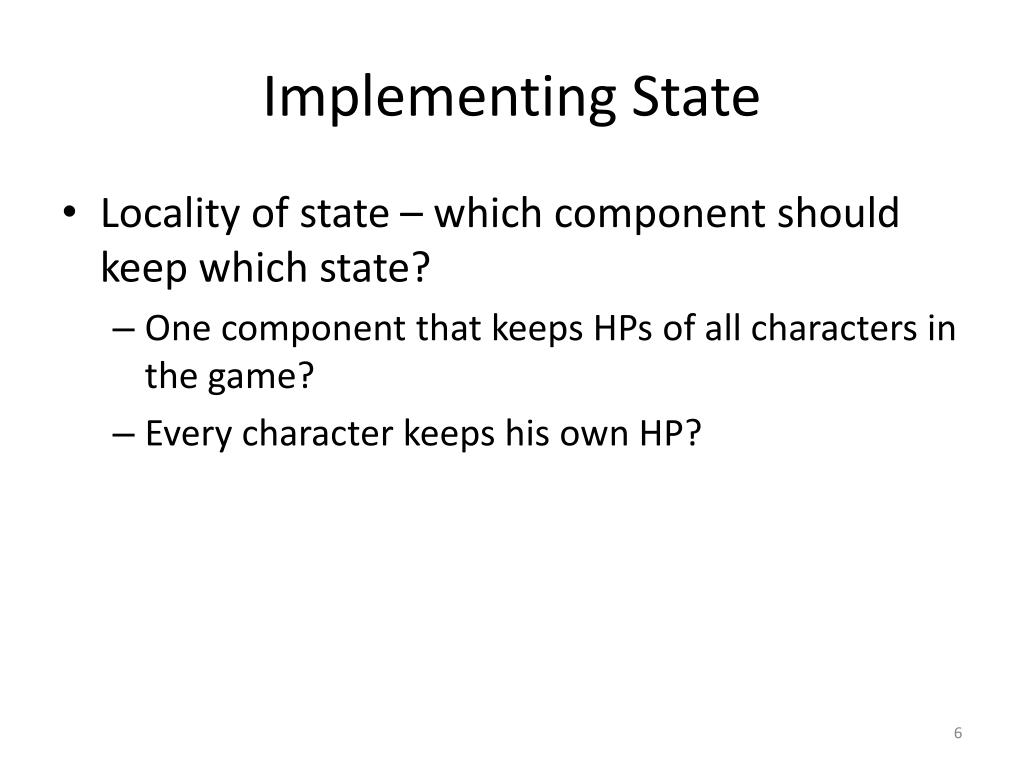 Implementing State

• Locality of state – which component should keep which state?
– One component that keeps HPs of all characters in the game?
– Every character keeps his own HP?

6